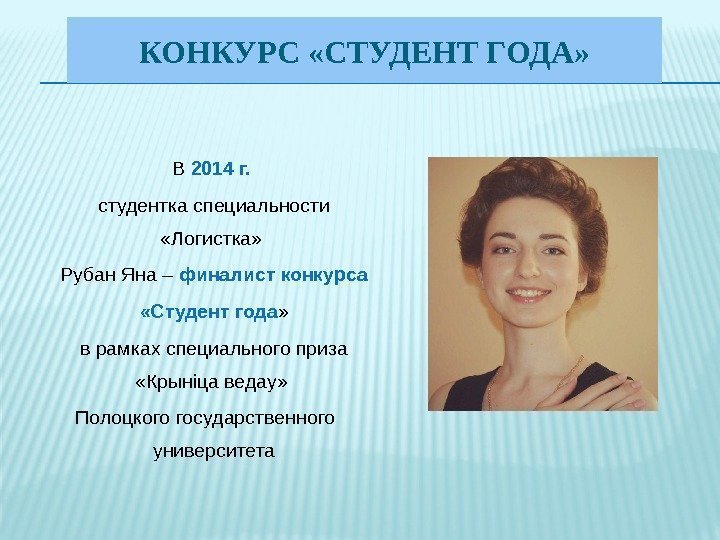 КОНКУРС «СТУДЕНТ ГОДА»

В 2014 г.

студентка специальности

«Логистка»

Рубан Яна – финалист конкурса

«Студент года»

в рамках специального приза

«Крыніца ведау»

Полоцкого государственного

университета